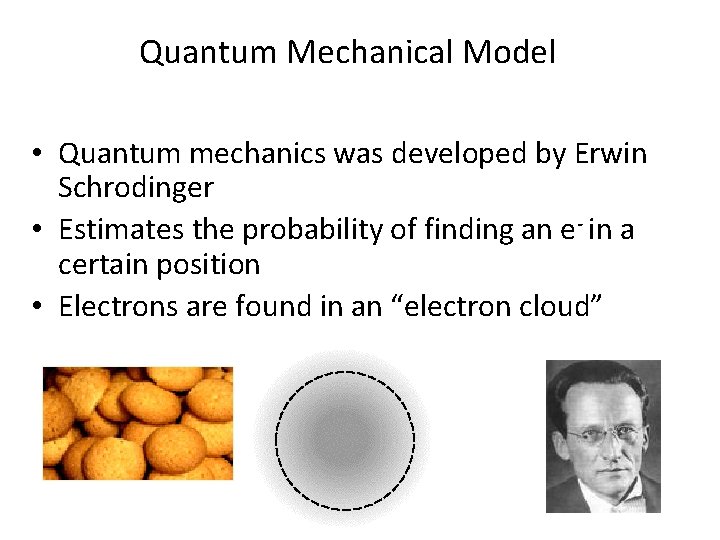 Quantum Mechanical Model

• Quantum mechanics was developed by Erwin Schrodinger
• Estimates the probability of finding an $e^-$ in a certain position
• Electrons are found in an “electron cloud”